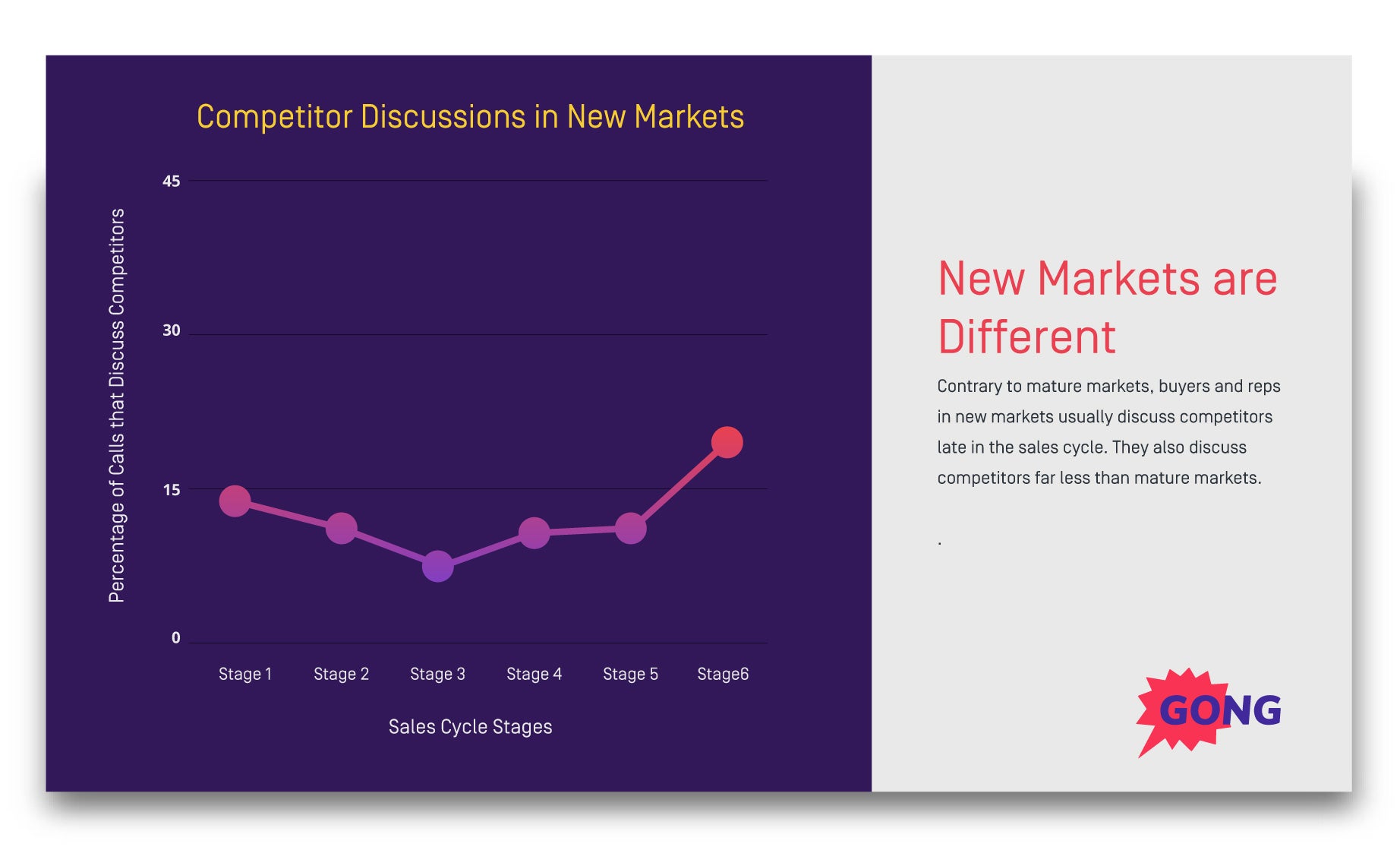 Competitor Discussions in New Markets

Percentage of Calls that Discuss Competitors

45

30

15

0

Stage 1 Stage 2 Stage 3 Stage 4 Stage 5 Stage6

Sales Cycle Stages

New Markets are Different

Contrary to mature markets, buyers and reps in new markets usually discuss competitors late in the sales cycle. They also discuss competitors far less than mature markets.

.

GONG